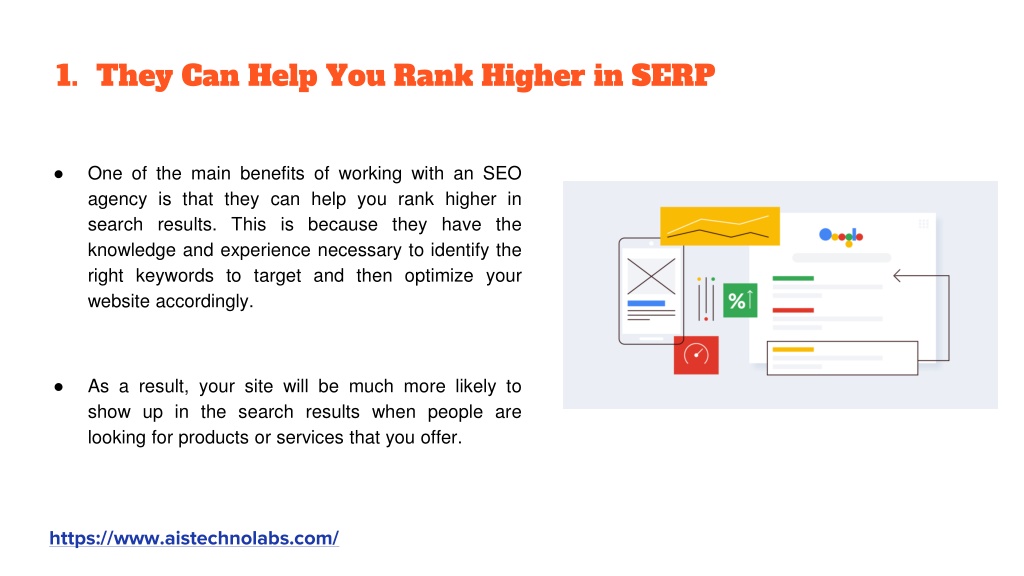 1. They Can Help You Rank Higher in SERP

● One of the main benefits of working with an SEO agency is that they can help you rank higher in search results. This is because they have the knowledge and experience necessary to identify the right keywords to target and then optimize your website accordingly.

● As a result, your site will be much more likely to show up in the search results when people are looking for products or services that you offer.

%

https://www.aistechnolabs.com/